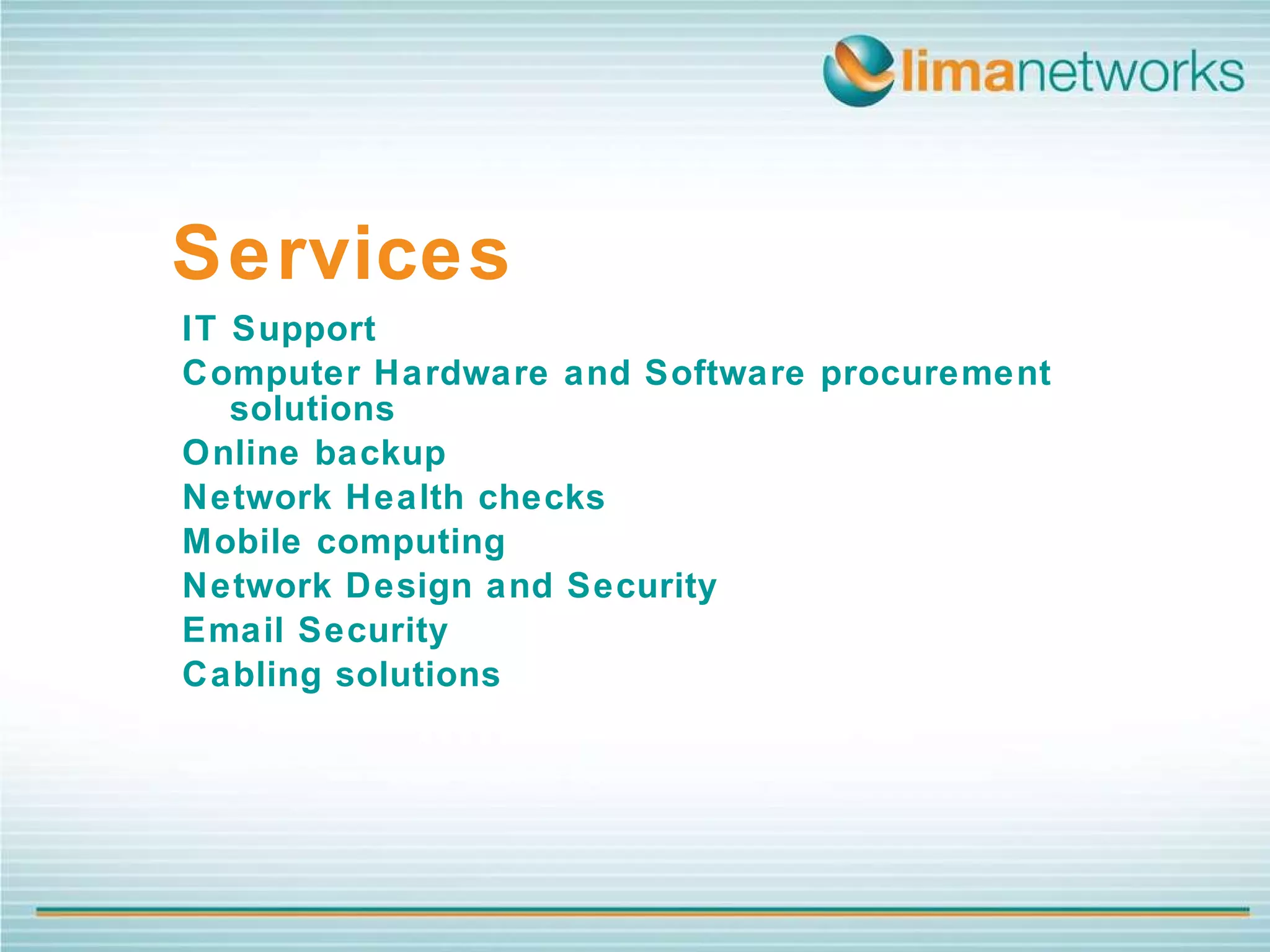 limanetworks

Services

IT Support
Computer Hardware and Software procurement solutions
Online backup
Network Health checks
Mobile computing
Network Design and Security
Email Security
Cabling solutions